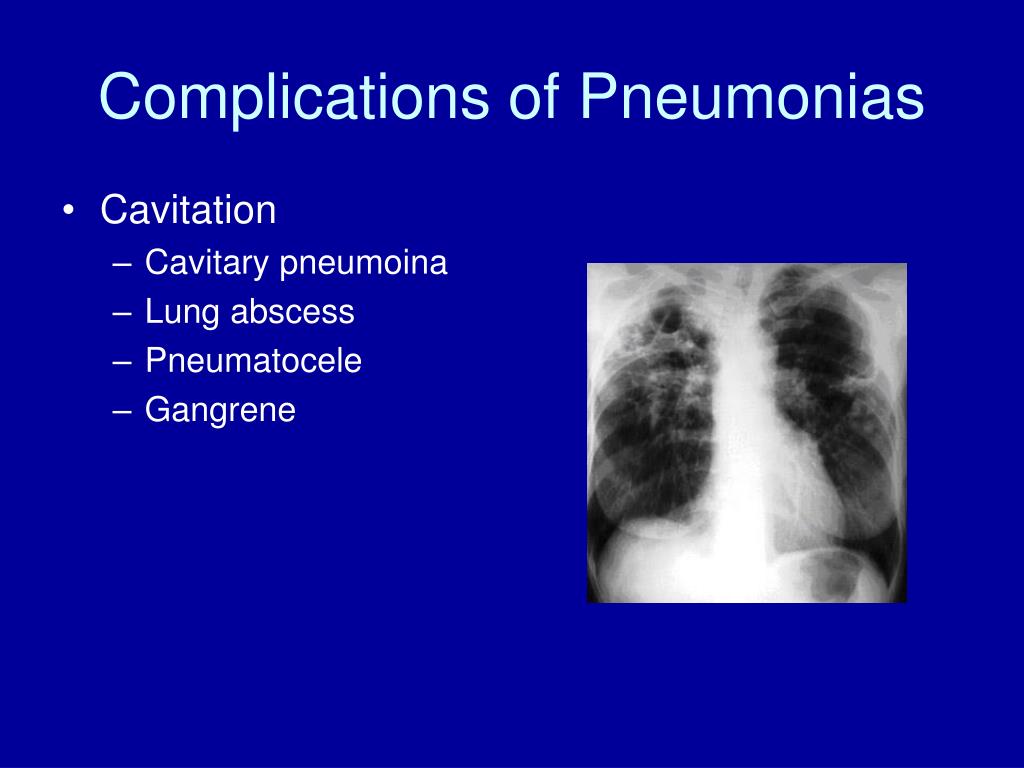 Complications of Pneumonias

• Cavitation
– Cavitary pneumoina
– Lung abscess
– Pneumatocele
– Gangrene